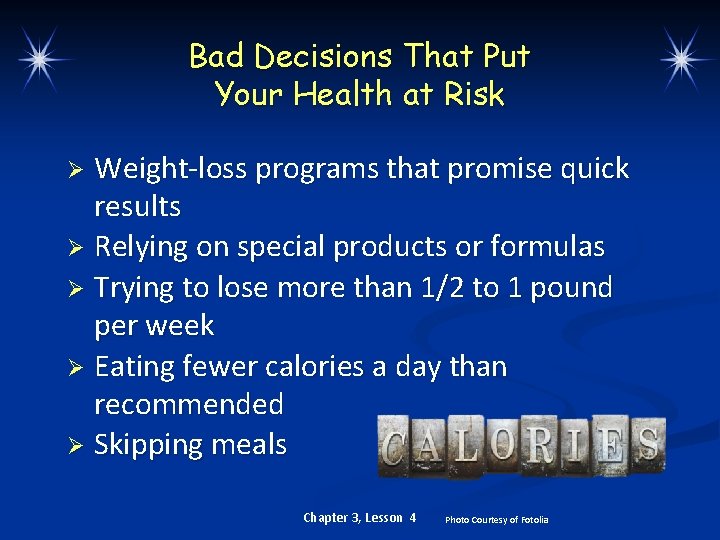 Bad Decisions That Put Your Health at Risk

➢ Weight-loss programs that promise quick results
➢ Relying on special products or formulas
➢ Trying to lose more than 1/2 to 1 pound per week
➢ Eating fewer calories a day than recommended
➢ Skipping meals

CALORIES

Chapter 3, Lesson 4 Photo Courtesy of Fotolia